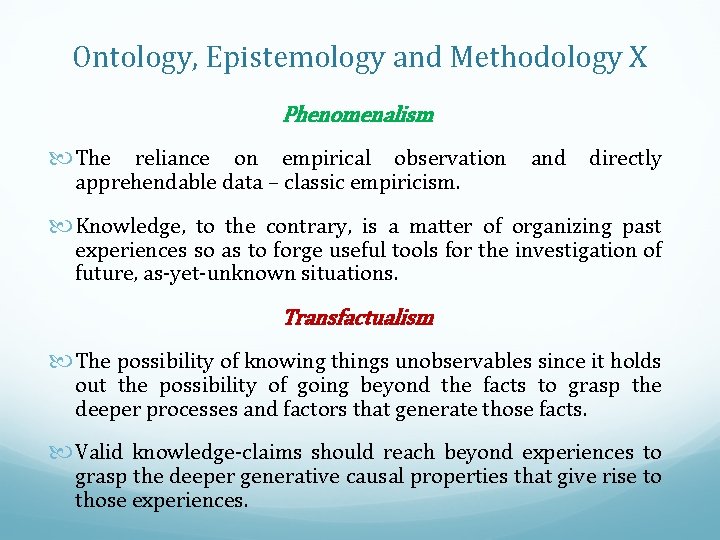 Ontology, Epistemology and Methodology X

Phenomenalism

The reliance on empirical observation and directly apprehendable data – classic empiricism.

Knowledge, to the contrary, is a matter of organizing past experiences so as to forge useful tools for the investigation of future, as-yet-unknown situations.

Transfactualism

The possibility of knowing things unobservables since it holds out the possibility of going beyond the facts to grasp the deeper processes and factors that generate those facts.

Valid knowledge-claims should reach beyond experiences to grasp the deeper generative causal properties that give rise to those experiences.